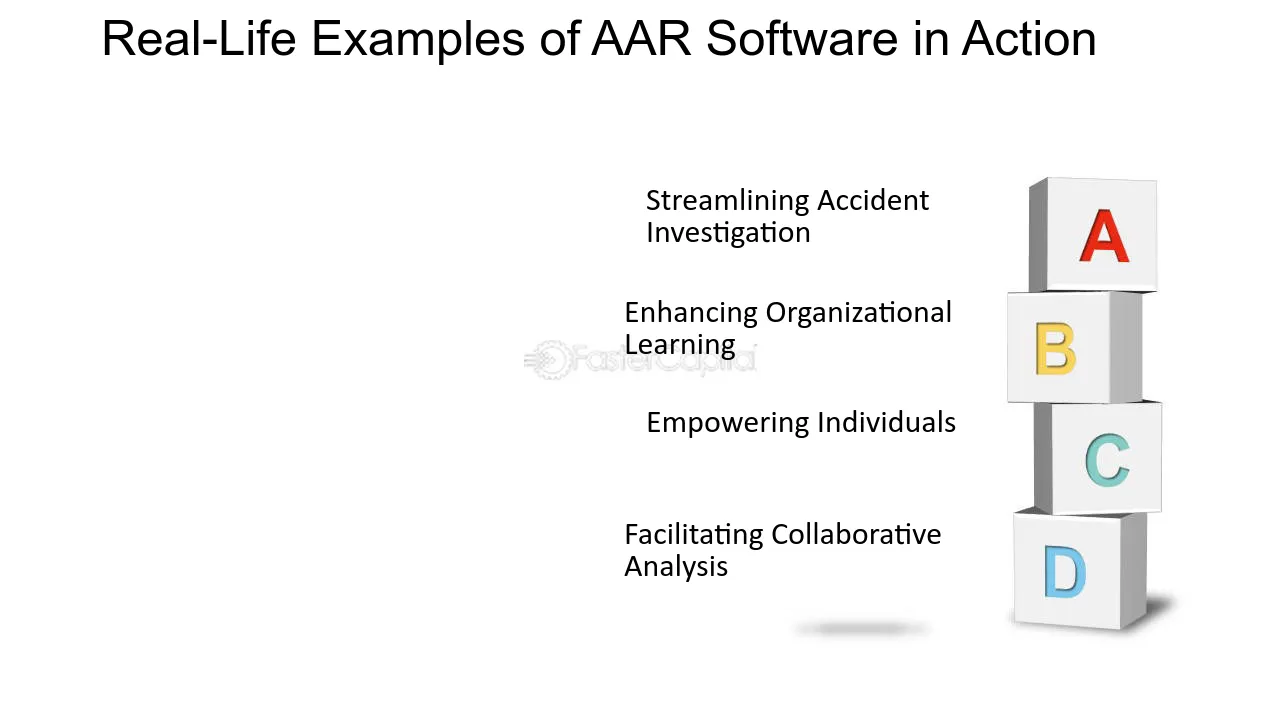 Real-Life Examples of AAR Software in Action

Streamlining Accident Investigation

A

Enhancing Organizational Learning

B

Empowering Individuals

C

Facilitating Collaborative Analysis

D

FasterCapital